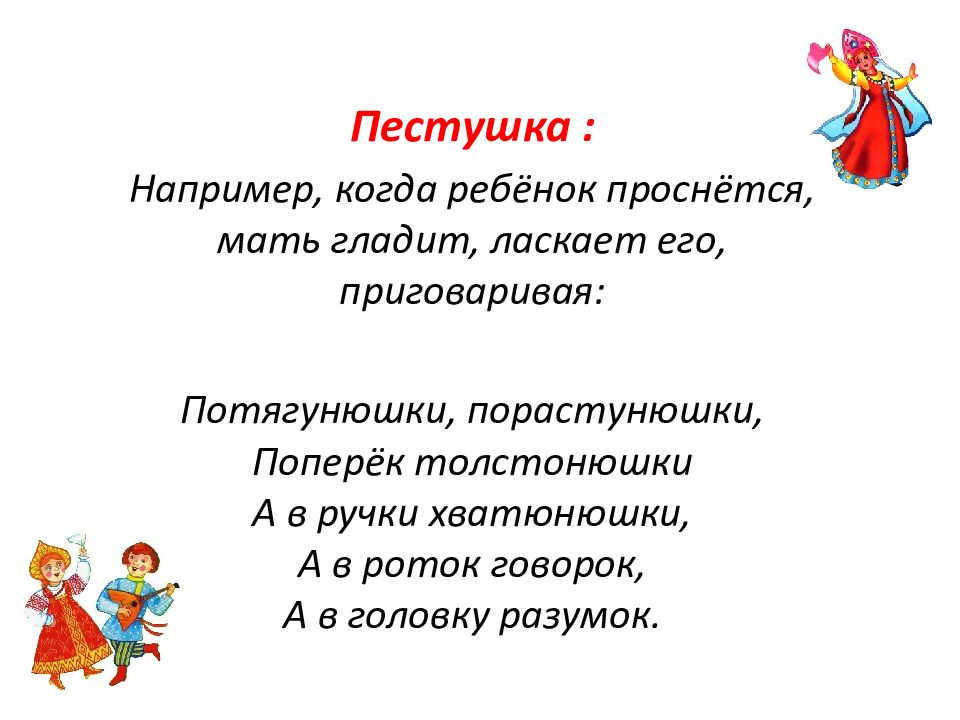 Пестушка :

Например, когда ребёнок проснётся, мать гладит, ласкает его, приговаривая:

Потягунюшки, порастунюшки,
Поперёк толстонюшки
А в ручки хватюнюшки,
А в роток говорок,
А в головку разумок.